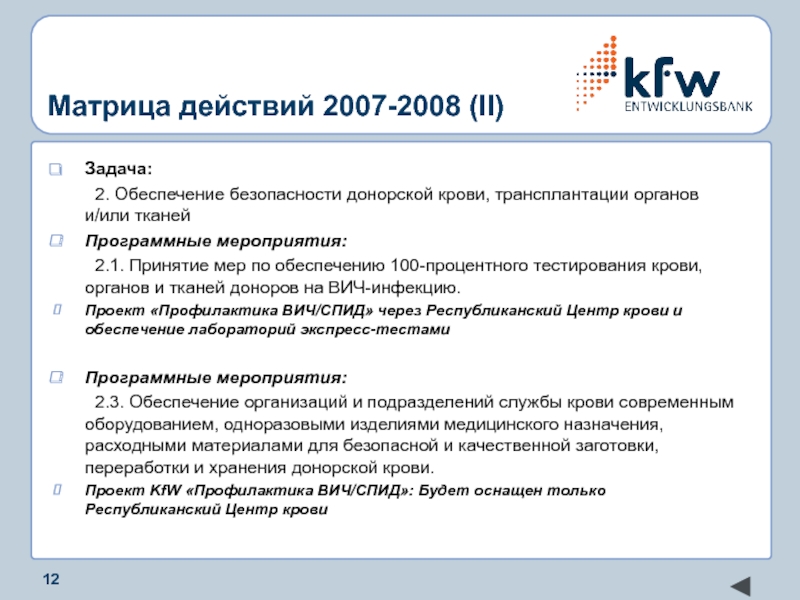 Матрица действий 2007-2008 (II)

kfw
ENTWICKLUNGSBANK

Задача:

2. Обеспечение безопасности донорской крови, трансплантации органов и/или тканей

Программные мероприятия:

2.1. Принятие мер по обеспечению 100-процентного тестирования крови, органов и тканей доноров на ВИЧ-инфекцию.

Проект «Профилактика ВИЧ/СПИД» через Республиканский Центр крови и обеспечение лабораторий экспресс-тестами

Программные мероприятия:

2.3. Обеспечение организаций и подразделений службы крови современным оборудованием, одноразовыми изделиями медицинского назначения, расходными материалами для безопасной и качественной заготовки, переработки и хранения донорской крови.

Проект KfW «Профилактика ВИЧ/СПИД»: Будет оснащен только Республиканский Центр крови

12